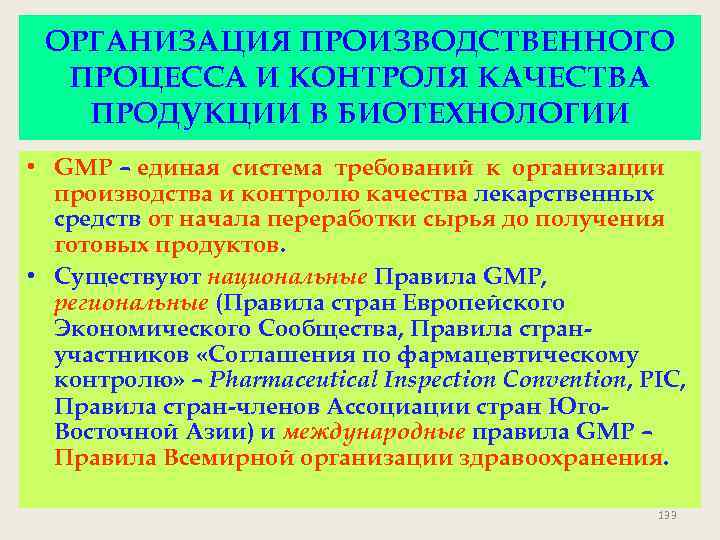 ОРГАНИЗАЦИЯ ПРОИЗВОДСТВЕННОГО ПРОЦЕССА И КОНТРОЛЯ КАЧЕСТВА ПРОДУКЦИИ В БИОТЕХНОЛОГИИ

• GMP – единая система требований к организации производства и контролю качества лекарственных средств от начала переработки сырья до получения готовых продуктов.

• Существуют национальные Правила GMP, региональные (Правила стран Европейского Экономического Сообщества, Правила стран-участников «Соглашения по фармацевтическому контролю» – Pharmaceutical Inspection Convention, PIC, Правила стран-членов Ассоциации стран Юго-Восточной Азии) и международные правила GMP – Правила Всемирной организации здравоохранения.

199